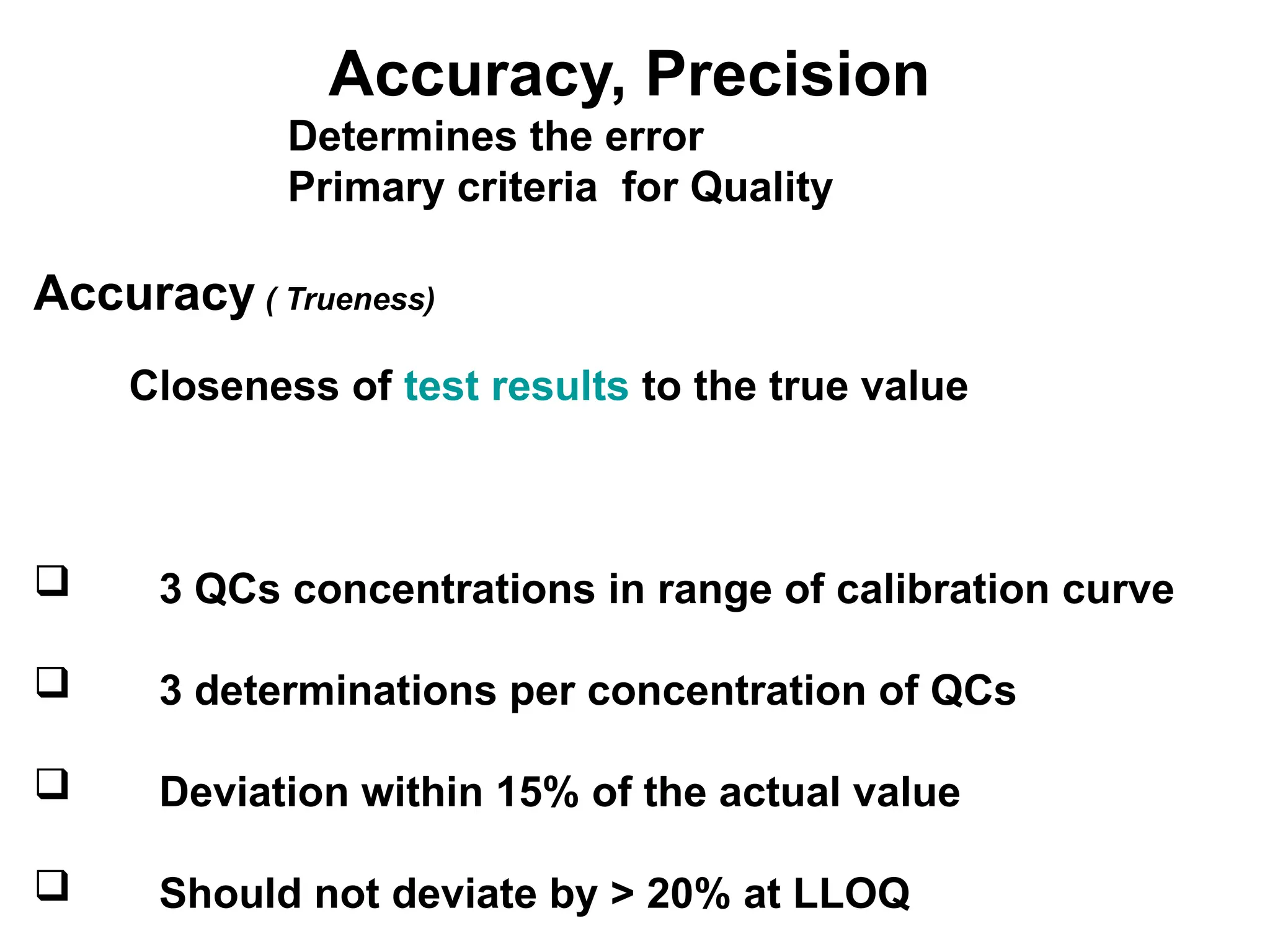 Accuracy, Precision

Determines the error
Primary criteria for Quality

Accuracy ( Trueness)

Closeness of test results to the true value

❑ 3 QCs concentrations in range of calibration curve

❑ 3 determinations per concentration of QCs

❑ Deviation within 15% of the actual value

❑ Should not deviate by > 20% at LLOQ